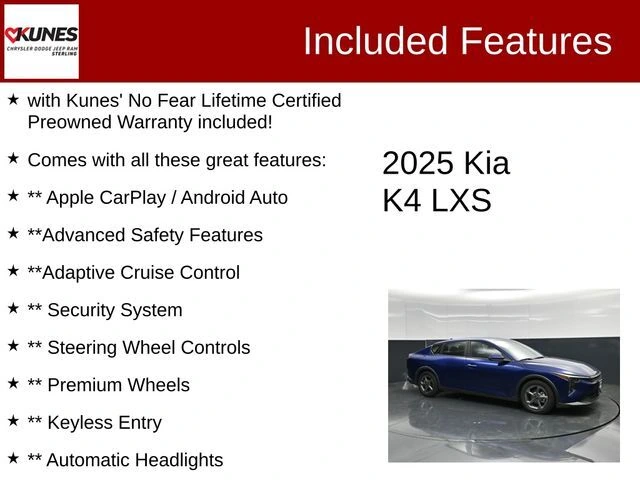 KUNES
CHRYSLER DODGE JEEP RAM
STERLING

Included Features

★ with Kunes' No Fear Lifetime Certified Preowned Warranty included!

★ Comes with all these great features:

★ ** Apple CarPlay / Android Auto

★ **Advanced Safety Features

★ **Adaptive Cruise Control

★ ** Security System

★ ** Steering Wheel Controls

★ ** Premium Wheels

★ ** Keyless Entry

★ ** Automatic Headlights

2025 Kia
K4 LXS